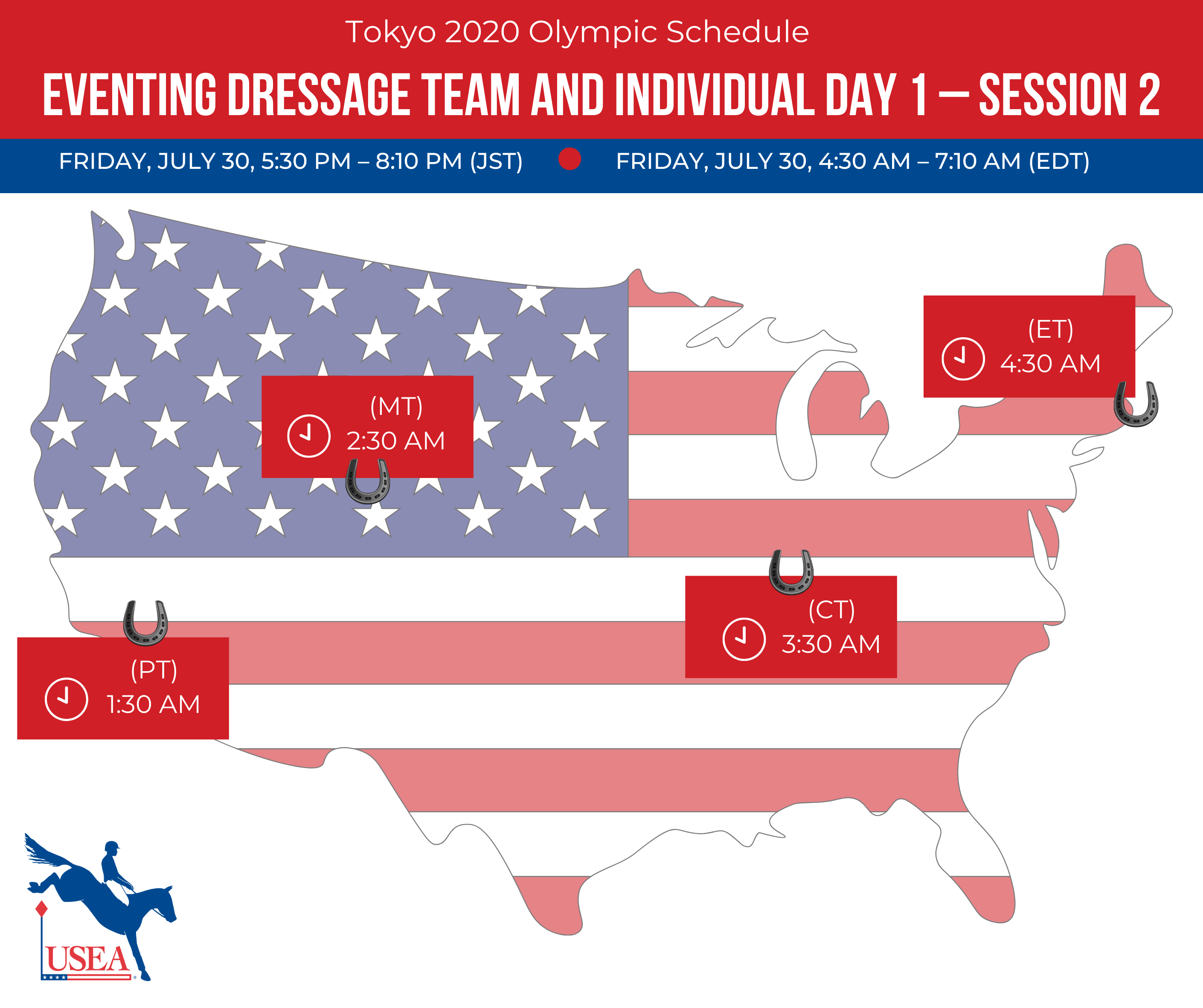 Tokyo 2020 Olympic Schedule

EVENTING DRESSAGE TEAM AND INDIVIDUAL DAY 1 – SESSION 2

FRIDAY, JULY 30, 5:30 PM – 8:10 PM (JST)

FRIDAY, JULY 30, 4:30 AM – 7:10 AM (EDT)

(ET)
4:30 AM

(MT)
2:30 AM

(CT)
3:30 AM

(PT)
1:30 AM

USEA